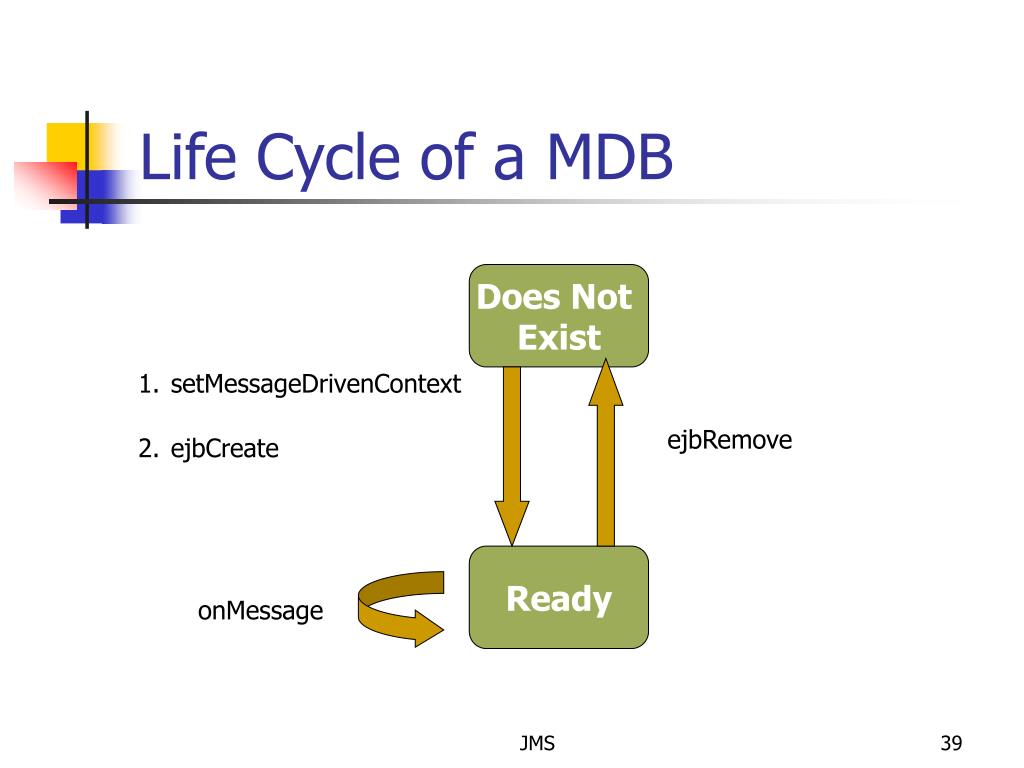 Life Cycle of a MDB

Does Not Exist

1. setMessageDrivenContext

2. ejbCreate

ejbRemove

onMessage

Ready

JMS

39